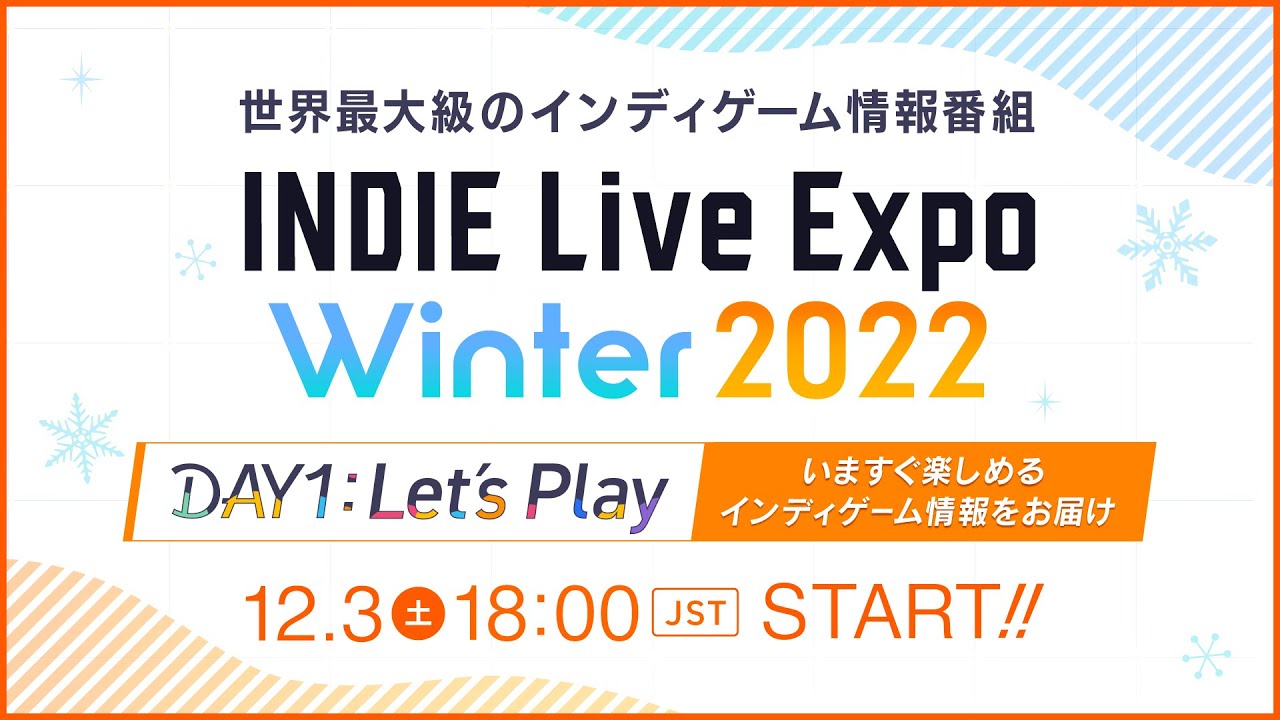 世界最大級のインディゲーム情報番組

INDIE Live Expo

Winter 2022

DAY1: Let's Play

いますぐ楽しめる
インディゲーム情報をお届け

12.3 土 18:00 JST START!!